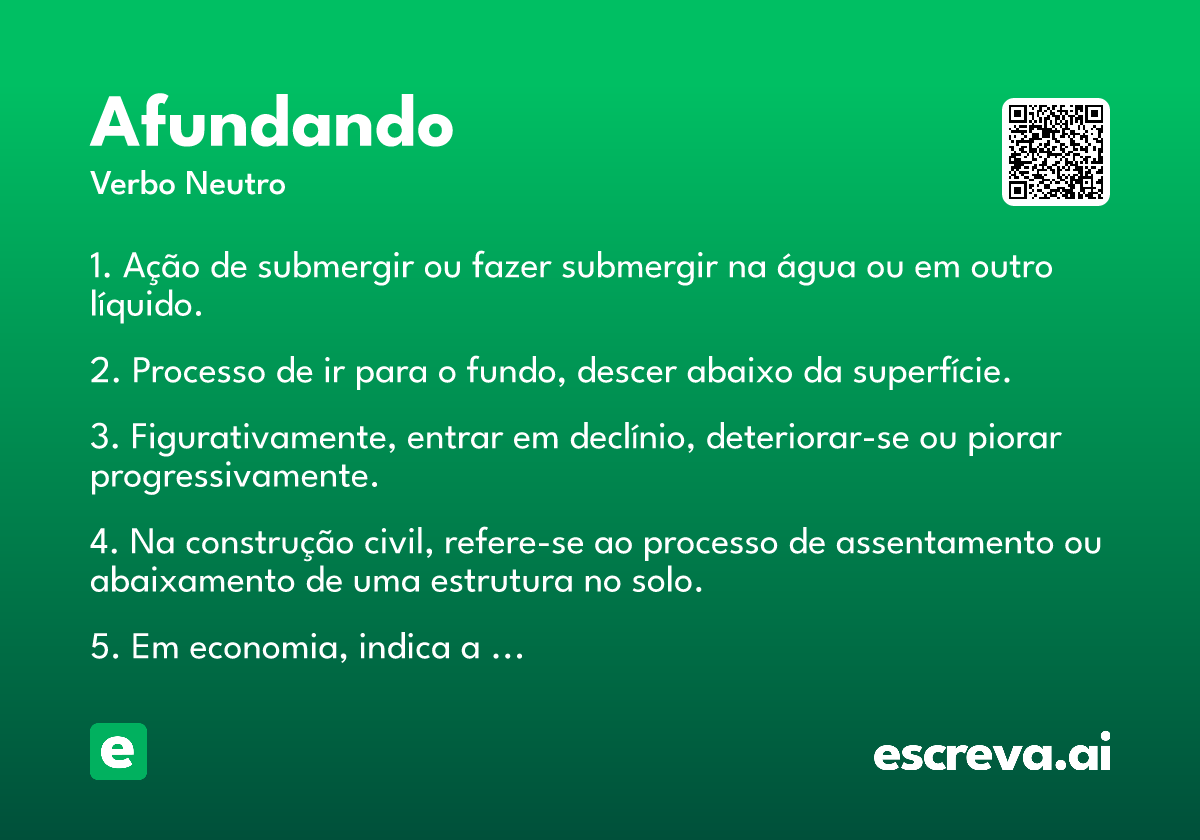 Afundando

Verbo Neutro

1. Ação de submergir ou fazer submergir na água ou em outro líquido.

2. Processo de ir para o fundo, descer abaixo da superfície.

3. Figurativamente, entrar em declínio, deteriorar-se ou piorar progressivamente.

4. Na construção civil, refere-se ao processo de assentamento ou abaixamento de uma estrutura no solo.

5. Em economia, indica a …

e

escreva.ai